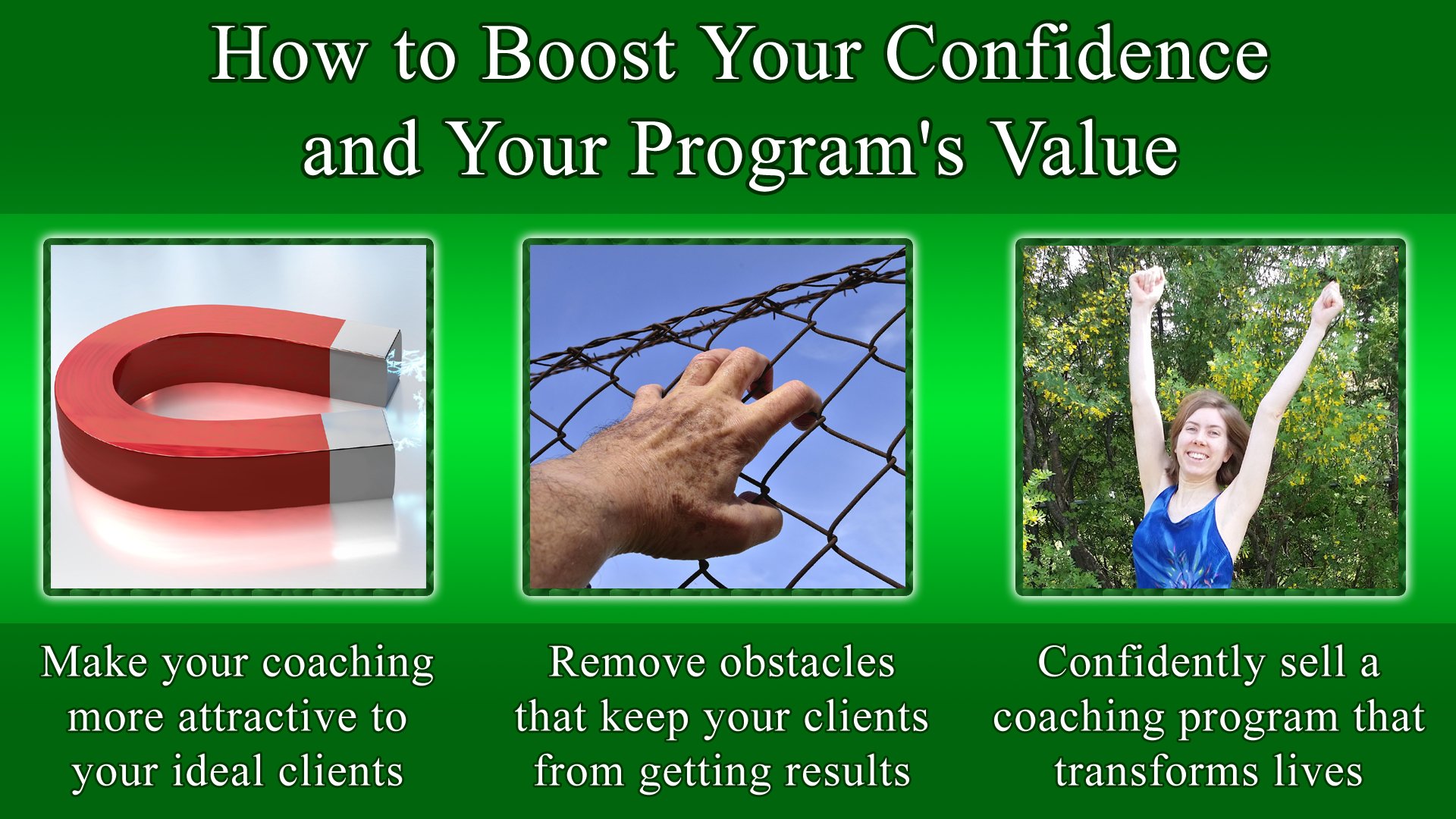 How to Boost Your Confidence and Your Program's Value

Make your coaching more attractive to your ideal clients

Remove obstacles that keep your clients from getting results

Confidently sell a coaching program that transforms lives